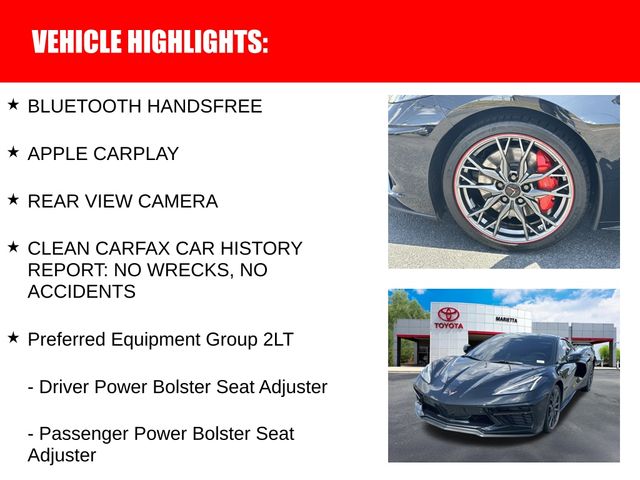 VEHICLE HIGHLIGHTS:

★ BLUETOOTH HANDSFREE

★ APPLE CARPLAY

★ REAR VIEW CAMERA

★ CLEAN CARFAX CAR HISTORY REPORT: NO WRECKS, NO ACCIDENTS

★ Preferred Equipment Group 2LT

- Driver Power Bolster Seat Adjuster

- Passenger Power Bolster Seat Adjuster

TOYOTA

MARIETTA